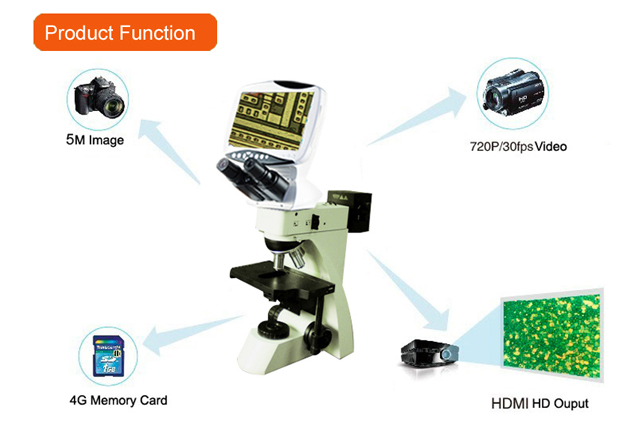 Product Function

5M Image

720P/30fps Video

4G Memory Card

HDMI HD Ouput